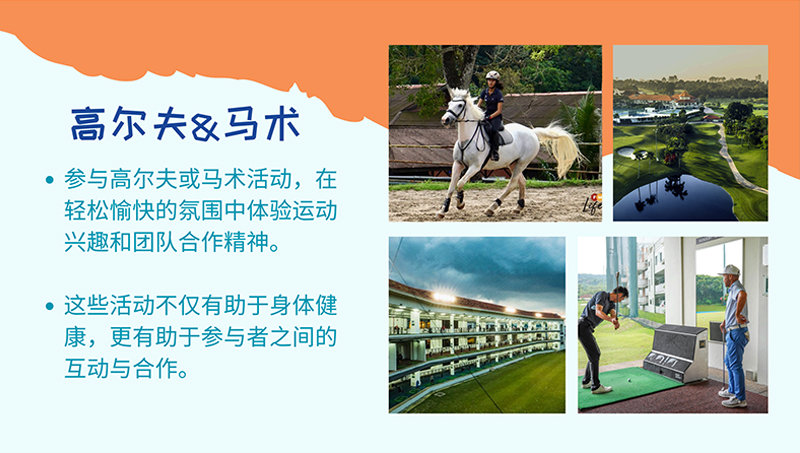 高尔夫&马术

• 参与高尔夫或马术活动，在轻松愉快的氛围中体验运动兴趣和团队合作精神。

• 这些活动不仅有助于身体健康，更有助于参与者之间的互动与合作。